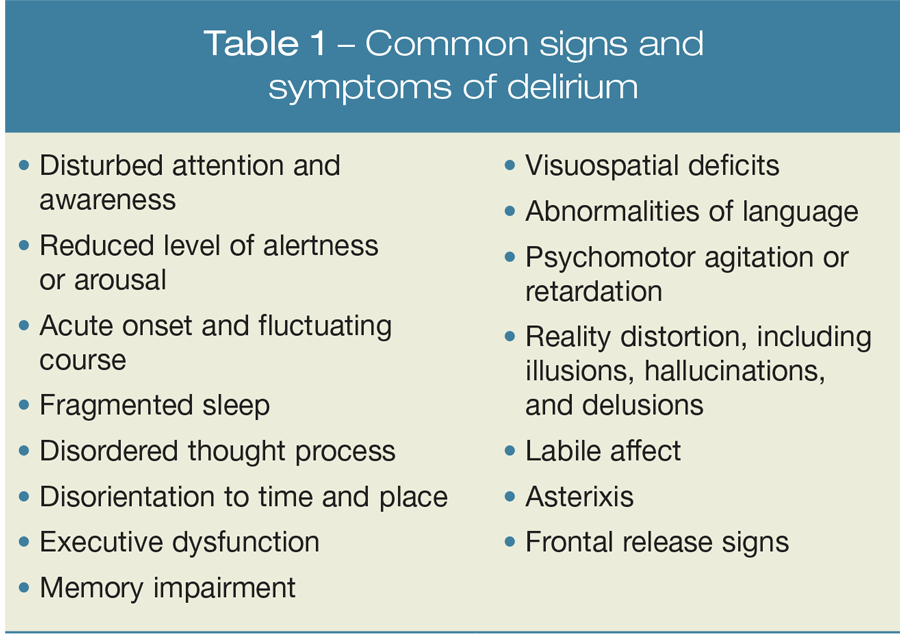 Table 1 – Common signs and symptoms of delirium

• Disturbed attention and awareness
• Reduced level of alertness or arousal
• Acute onset and fluctuating course
• Fragmented sleep
• Disordered thought process
• Disorientation to time and place
• Executive dysfunction
• Memory impairment

• Visuospatial deficits
• Abnormalities of language
• Psychomotor agitation or retardation
• Reality distortion, including illusions, hallucinations, and delusions
• Labile affect
• Asterixis
• Frontal release signs